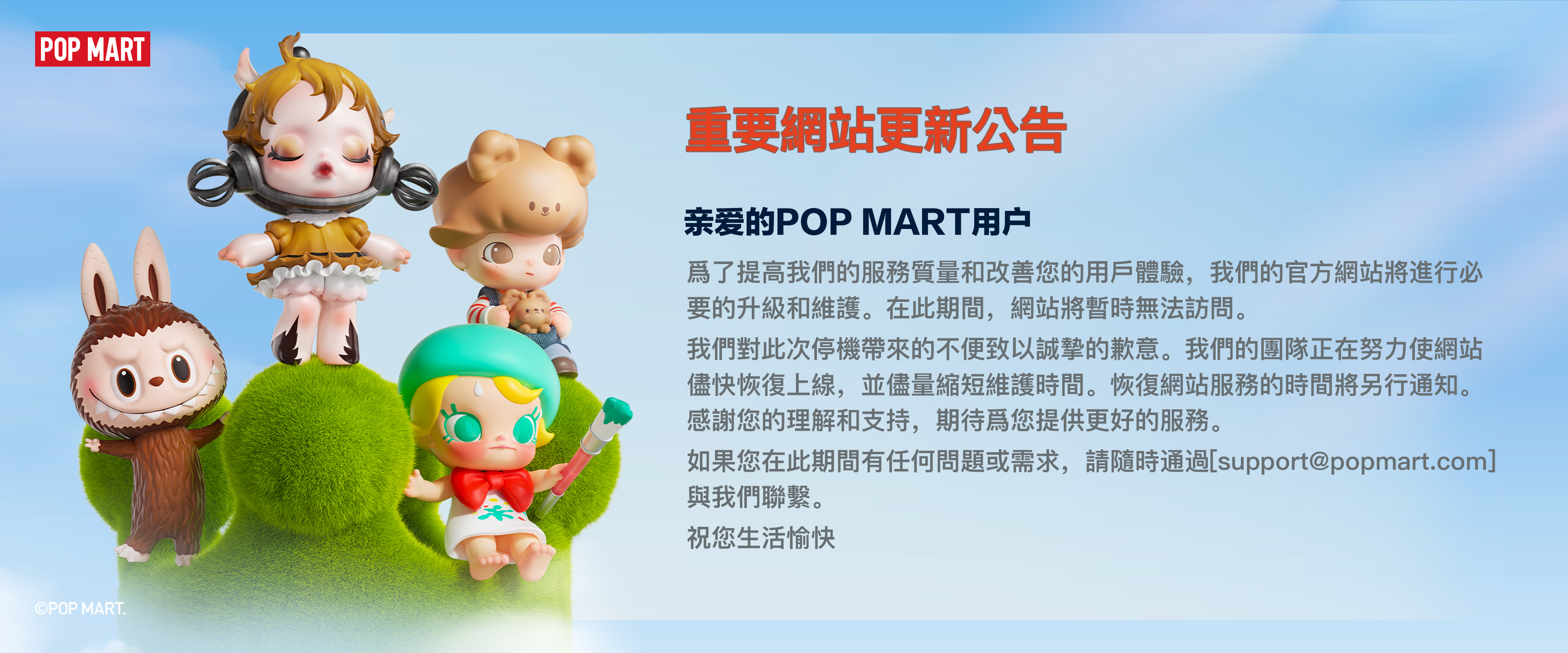 POP MART

重要網站更新公告

亲爱的POP MART用户

爲了提高我們的服務質量和改善您的用戶體驗，我們的官方網站將進行必要的升級和維護。在此期間，網站將暫時無法訪問。

我們對此次停機帶來的不便致以誠摯的歉意。我們的團隊正在努力使網站儘快恢復上線，並儘量縮短維護時間。恢復網站服務的時間將另行通知。感謝您的理解和支持，期待爲您提供更好的服務。

如果您在此期間有任何問題或需求，請隨時通過[support@popmart.com]與我們聯繫。

祝您生活愉快

©POP MART.